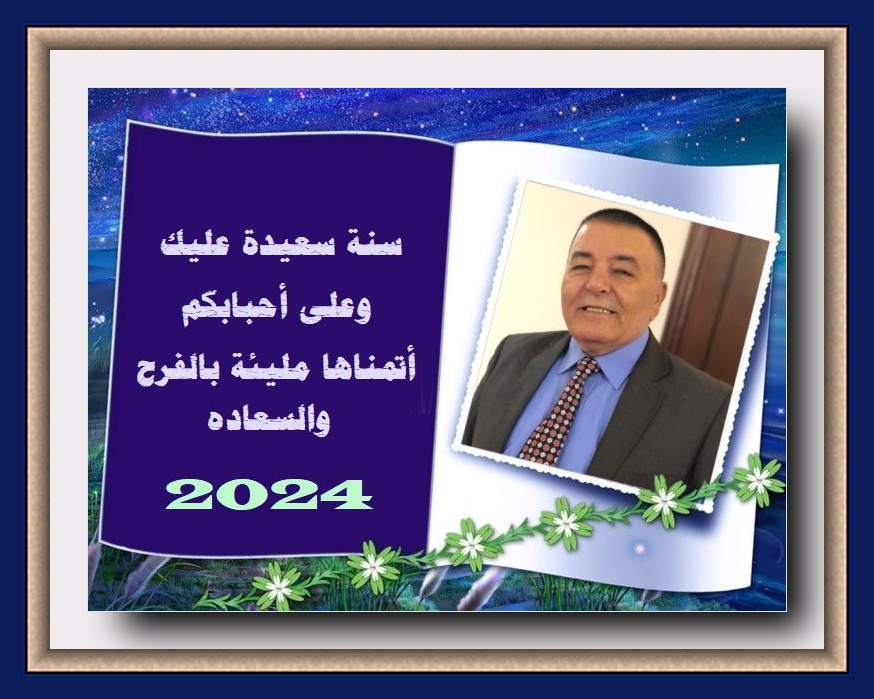 سنة سعيدة عليك
وعلى أحبابكم
أتمناها مليئة بالفرح
والسعاده

2024